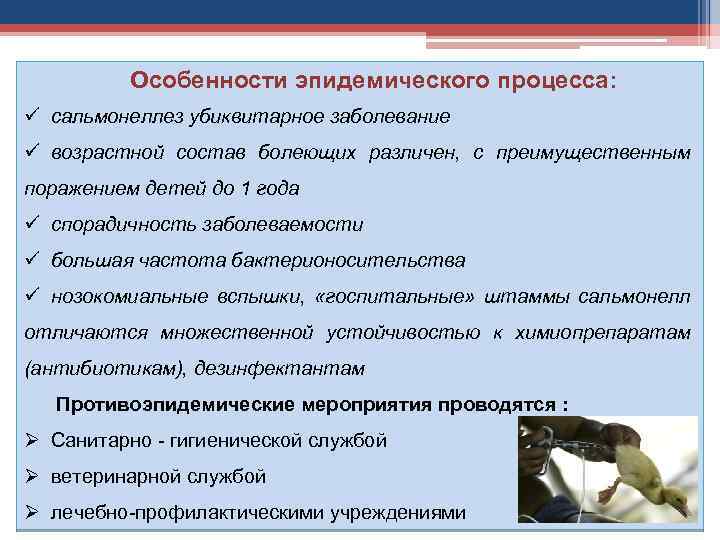 Особенности эпидемического процесса:

✓ сальмонеллез убиквитарное заболевание

✓ возрастной состав болеющих различен, с преимущественным поражением детей до 1 года

✓ спорадичность заболеваемости

✓ большая частота бактерионосительства

✓ нозокомиальные вспышки, «госпитальные» штаммы сальмонелл отличаются множественной устойчивостью к химиопрепаратам (антибиотикам), дезинфектантам

Противоэпидемические мероприятия проводятся :

➢ Санитарно - гигиенической службой

➢ ветеринарной службой

➢ лечебно-профилактическими учреждениями